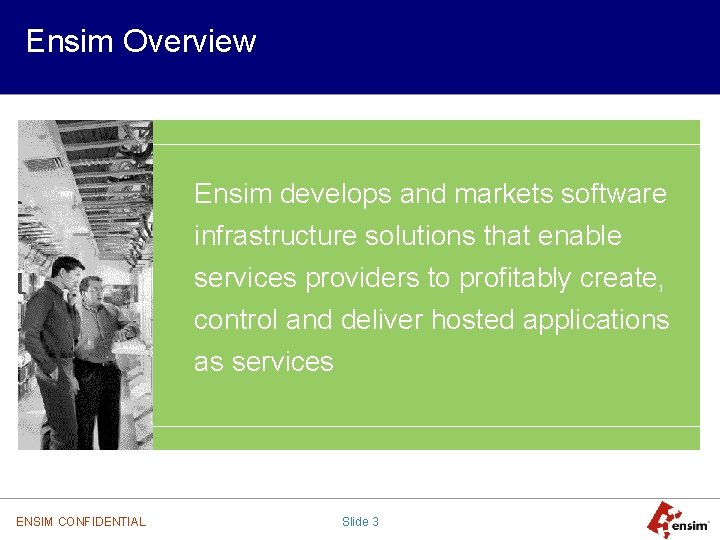 Ensim Overview

Ensim develops and markets software infrastructure solutions that enable services providers to profitably create, control and deliver hosted applications as services

ENSIM CONFIDENTIAL

Slide 3

ensim